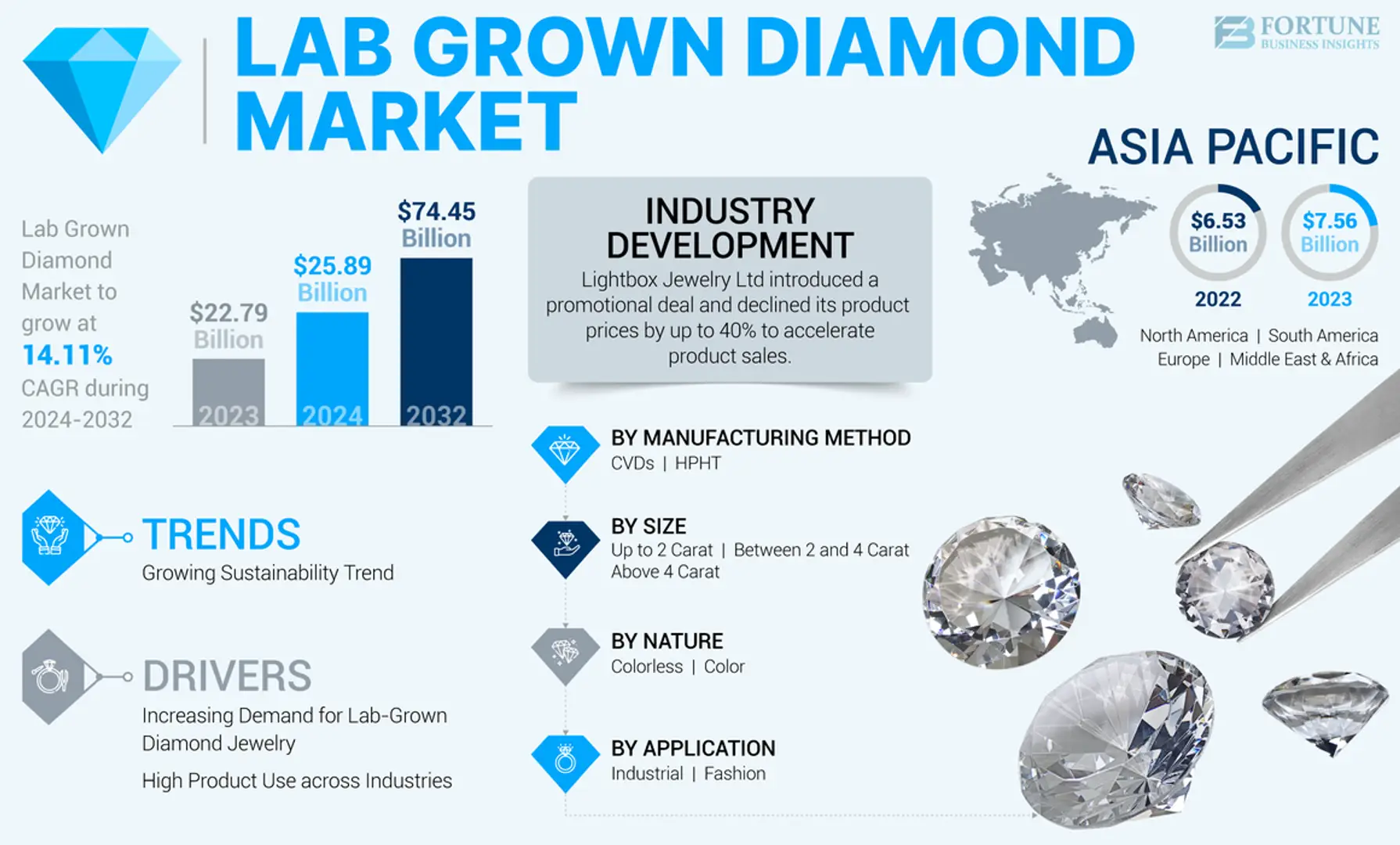 LAB GROWN DIAMOND MARKET

FORTUNE BUSINESS INSIGHTS

Lab Grown Diamond Market to grow at 14.11% CAGR during 2024-2032

$22.79 Billion
2023

$25.89 Billion
2024

$74.45 Billion
2032

INDUSTRY DEVELOPMENT
Lightbox Jewelry Ltd introduced a promotional deal and declined its product prices by up to 40% to accelerate product sales.

ASIA PACIFIC

$6.53 Billion
2022

$7.56 Billion
2023

North America | South America
Europe | Middle East & Africa

TRENDS
Growing Sustainability Trend

DRIVERS
Increasing Demand for Lab-Grown Diamond Jewelry

High Product Use across Industries

BY MANUFACTURING METHOD
CVDs | HPHT

BY SIZE
Up to 2 Carat | Between 2 and 4 Carat
Above 4 Carat

BY NATURE
Colorless | Color

BY APPLICATION
Industrial | Fashion